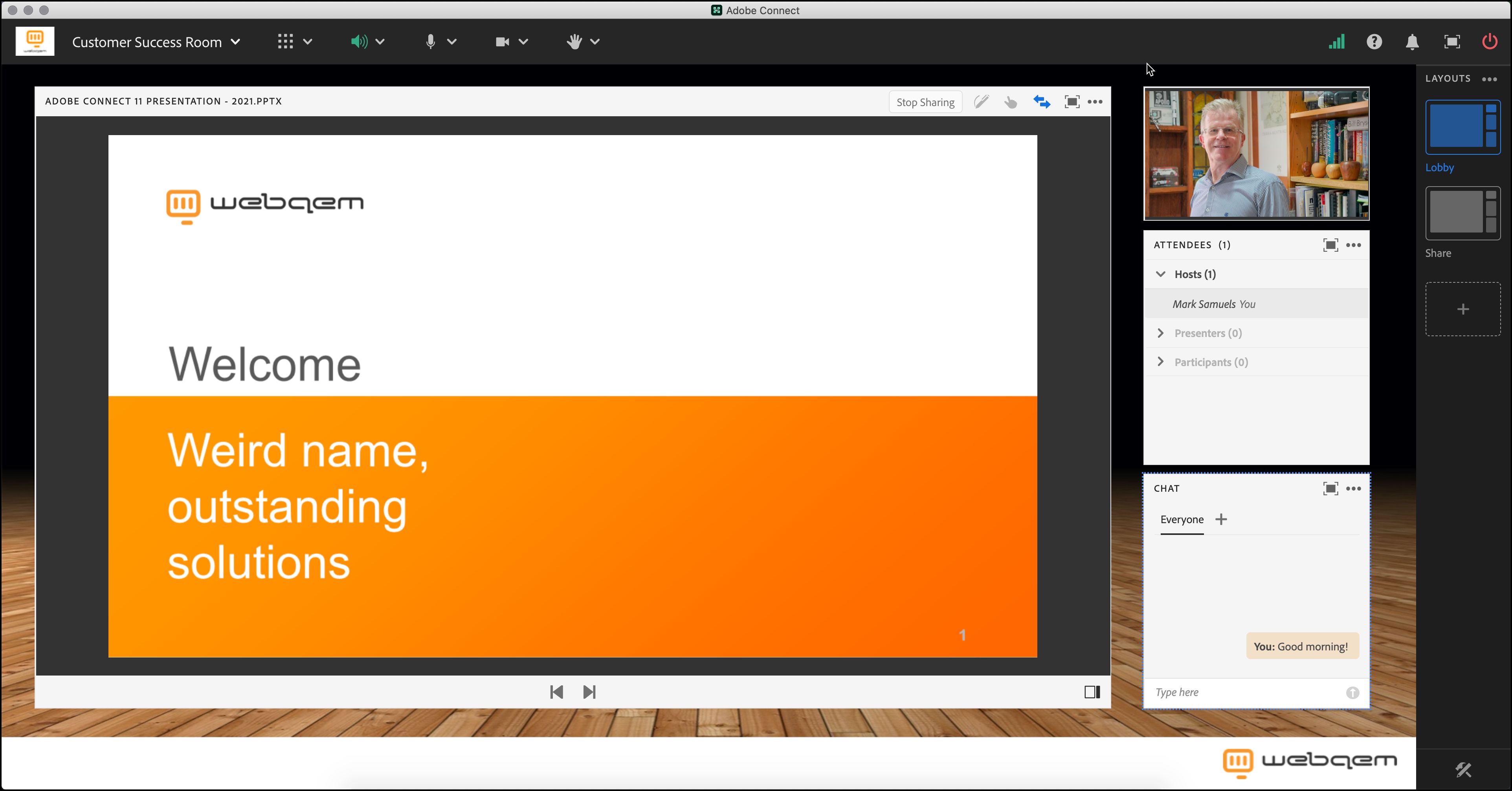 Adobe Connect

Customer Success Room

ADOBE CONNECT 11 PRESENTATION - 2021.PPTX

Stop Sharing

webqem

Welcome

Weird name, outstanding solutions

1

ATTENDEES (1)

Hosts (1)

Mark Samuels You

Presenters (0)

Participants (0)

CHAT

Everyone

You: Good morning!

Type here

LAYOUTS

Lobby

Share

webqem